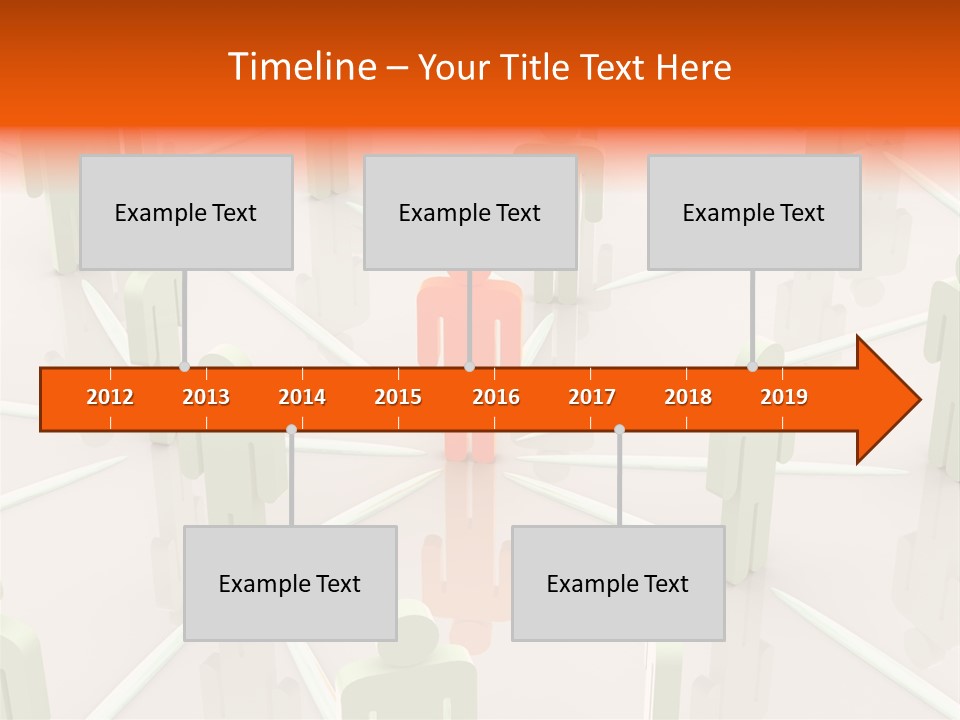 Timeline – Your Title Text Here

Example Text

Example Text

Example Text

2012 2013 2014 2015 2016 2017 2018 2019

Example Text

Example Text